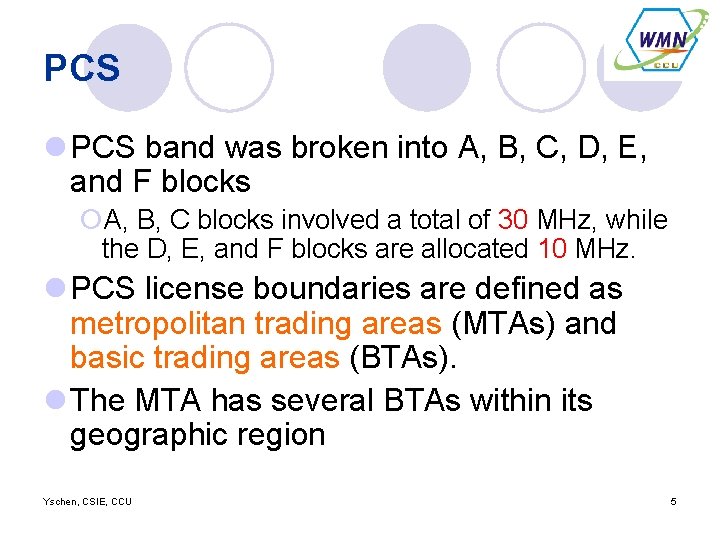 WMN
CCU

PCS

PCS band was broken into A, B, C, D, E, and F blocks

A, B, C blocks involved a total of 30 MHz, while the D, E, and F blocks are allocated 10 MHz.

PCS license boundaries are defined as metropolitan trading areas (MTAs) and basic trading areas (BTAs).

The MTA has several BTAs within its geographic region

Yschen, CSIE, CCU

5